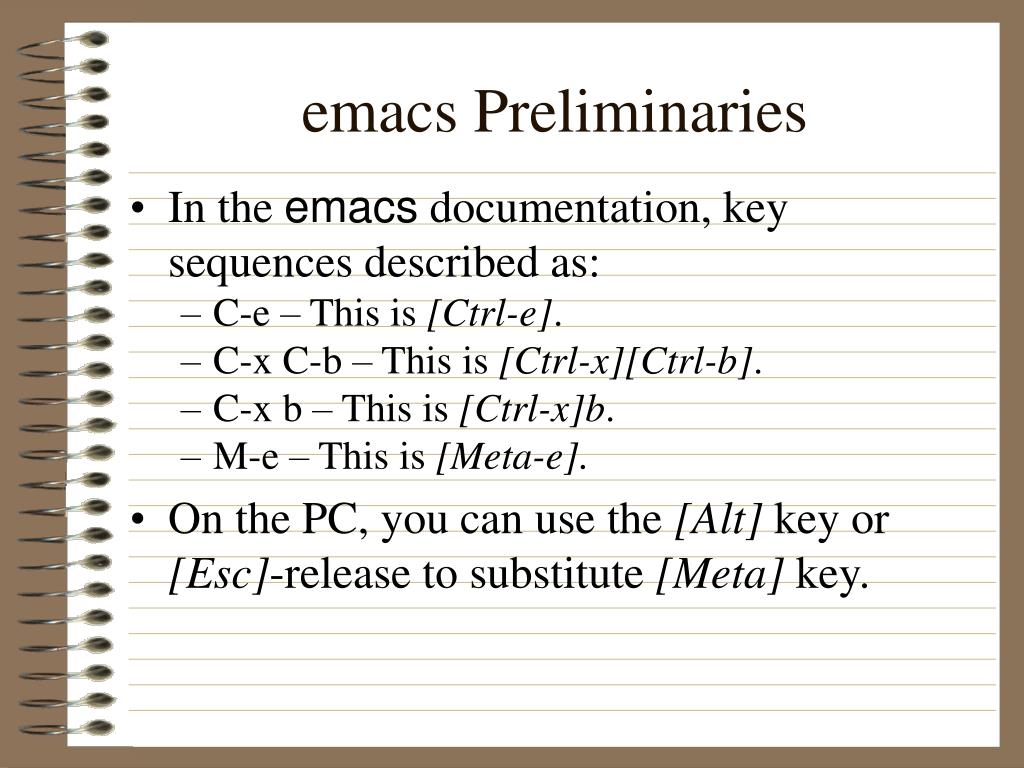 emacs Preliminaries

• In the emacs documentation, key sequences described as:
– C-e – This is [Ctrl-e].
– C-x C-b – This is [Ctrl-x][Ctrl-b].
– C-x b – This is [Ctrl-x]b.
– M-e – This is [Meta-e].

• On the PC, you can use the [Alt] key or [Esc]-release to substitute [Meta] key.